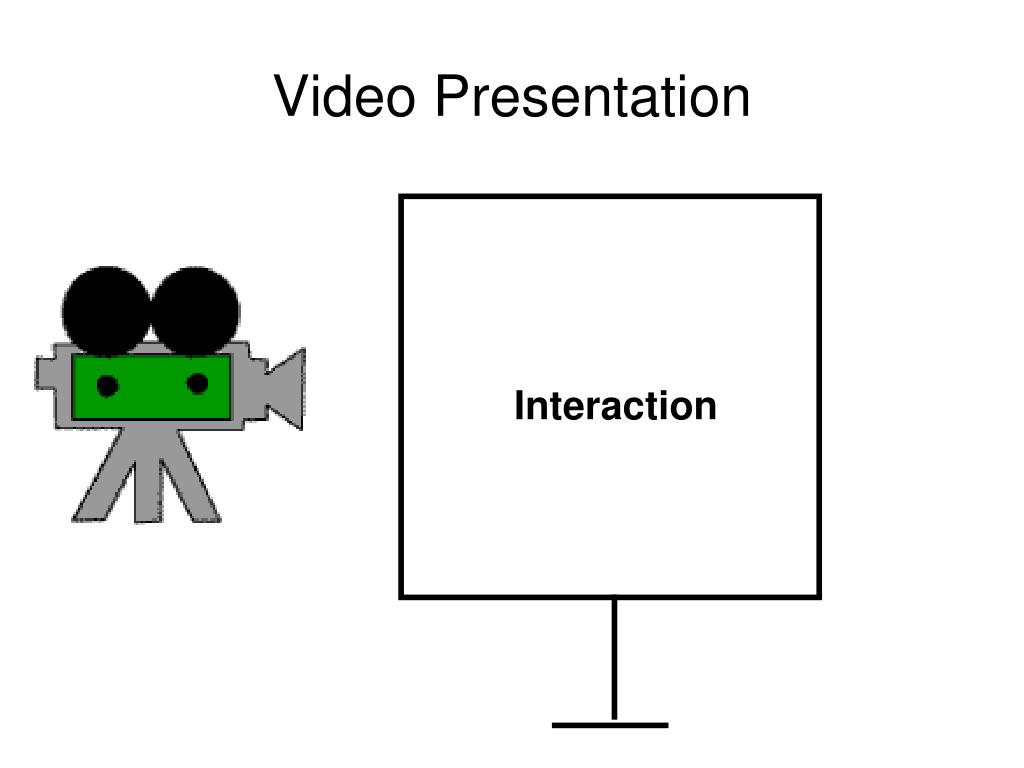 Video Presentation

Interaction